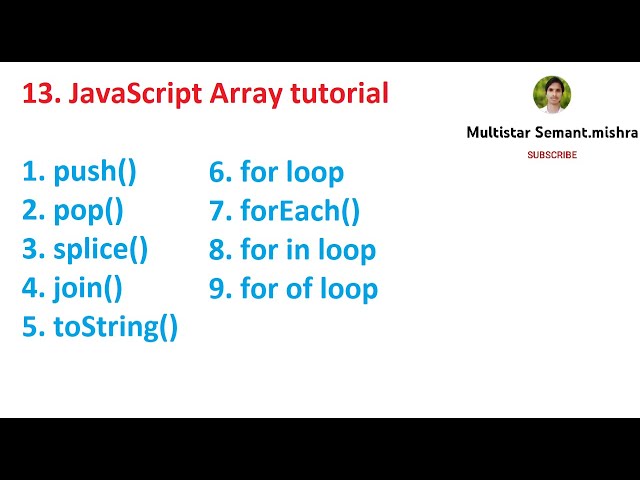 13. JavaScript Array tutorial

Multistar Semant.mishra

SUBSCRIBE

1. push()
2. pop()
3. splice()
4. join()
5. toString()

6. for loop
7. forEach()
8. for in loop
9. for of loop